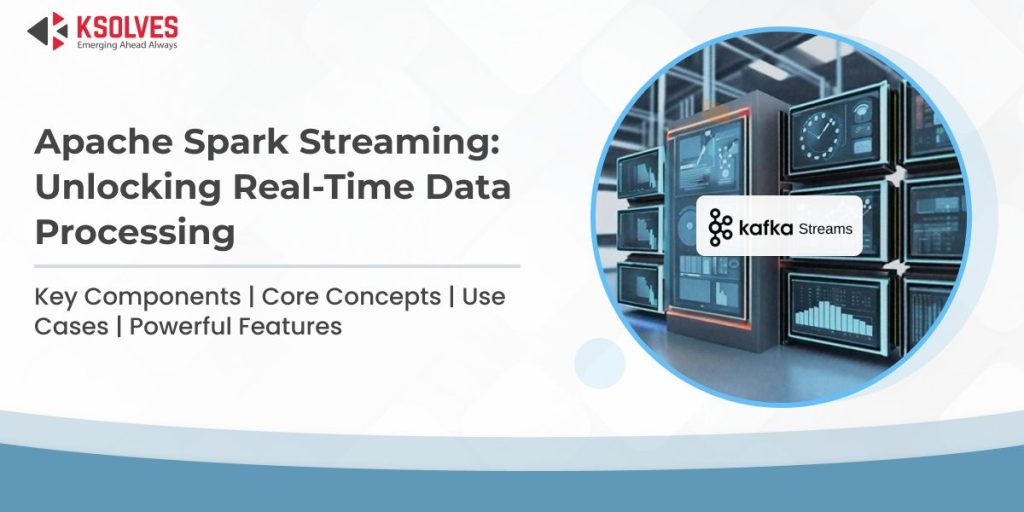 KSOLVES
Emerging Ahead Always

Apache Spark Streaming: Unlocking Real-Time Data Processing

Key Components | Core Concepts | Use Cases | Powerful Features

kafka Streams